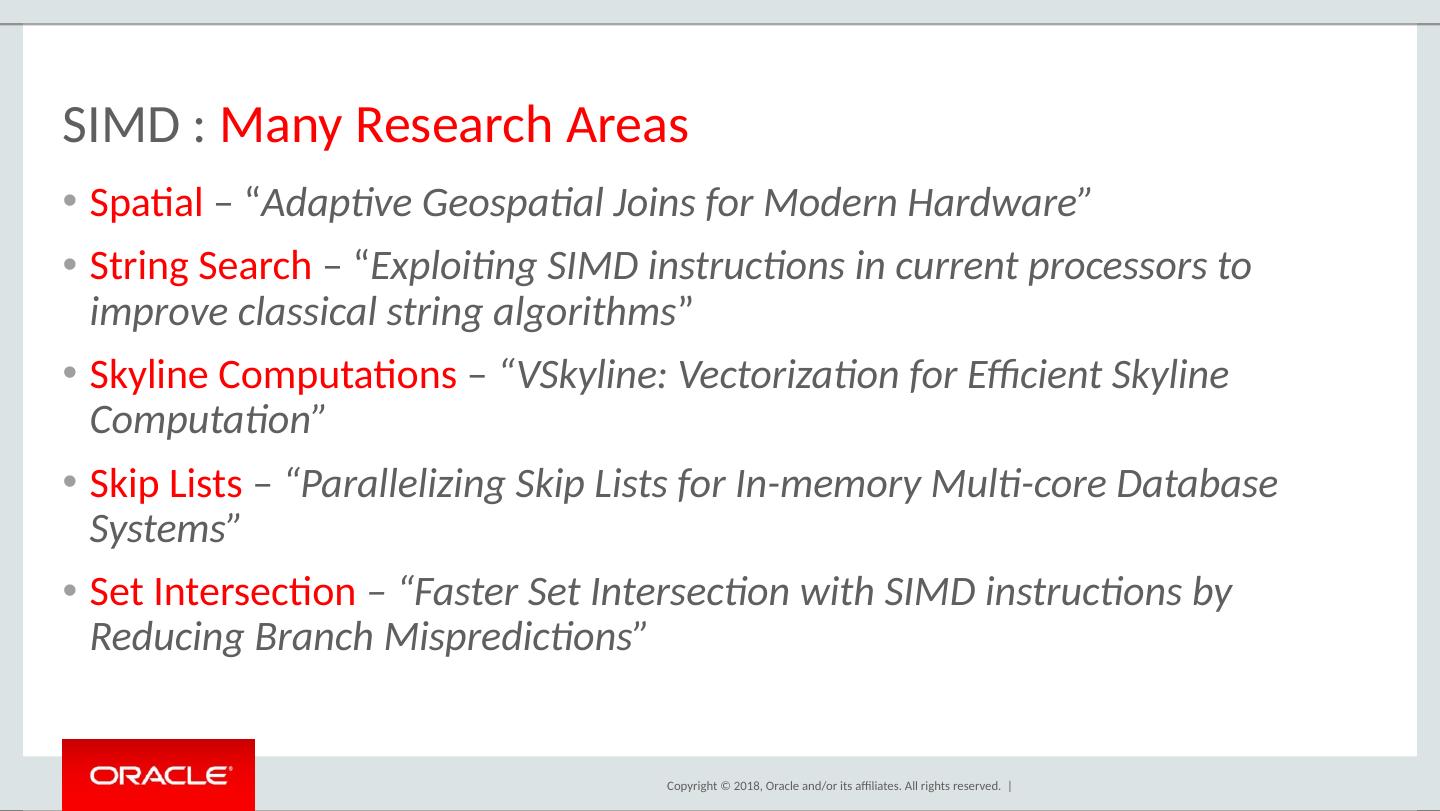 SIMD : Many Research Areas

• Spatial – “Adaptive Geospatial Joins for Modern Hardware”

• String Search – “Exploiting SIMD instructions in current processors to improve classical string algorithms”

• Skyline Computations – “VSkyline: Vectorization for Efficient Skyline Computation”

• Skip Lists – “Parallelizing Skip Lists for In-memory Multi-core Database Systems”

• Set Intersection – “Faster Set Intersection with SIMD instructions by Reducing Branch Mispredictions”

ORACLE®

Copyright © 2018, Oracle and/or its affiliates. All rights reserved. |